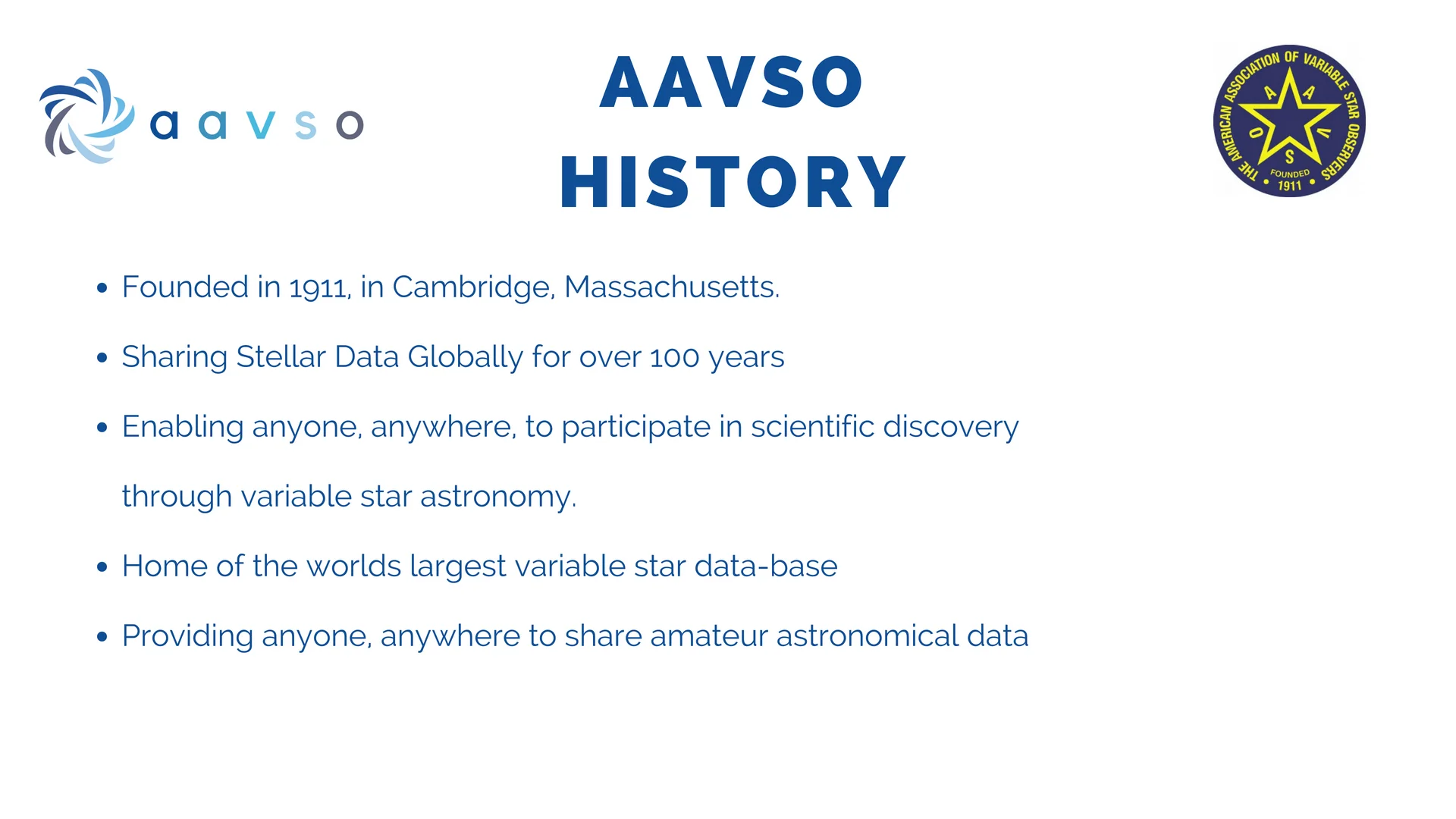 aavso

AAVSO HISTORY

THE AMERICAN ASSOCIATION OF VARIABLE STAR OBSERVERS
A A V S O
FOUNDED 1911

• Founded in 1911, in Cambridge, Massachusetts.

• Sharing Stellar Data Globally for over 100 years

• Enabling anyone, anywhere, to participate in scientific discovery through variable star astronomy.

• Home of the worlds largest variable star data-base

• Providing anyone, anywhere to share amateur astronomical data